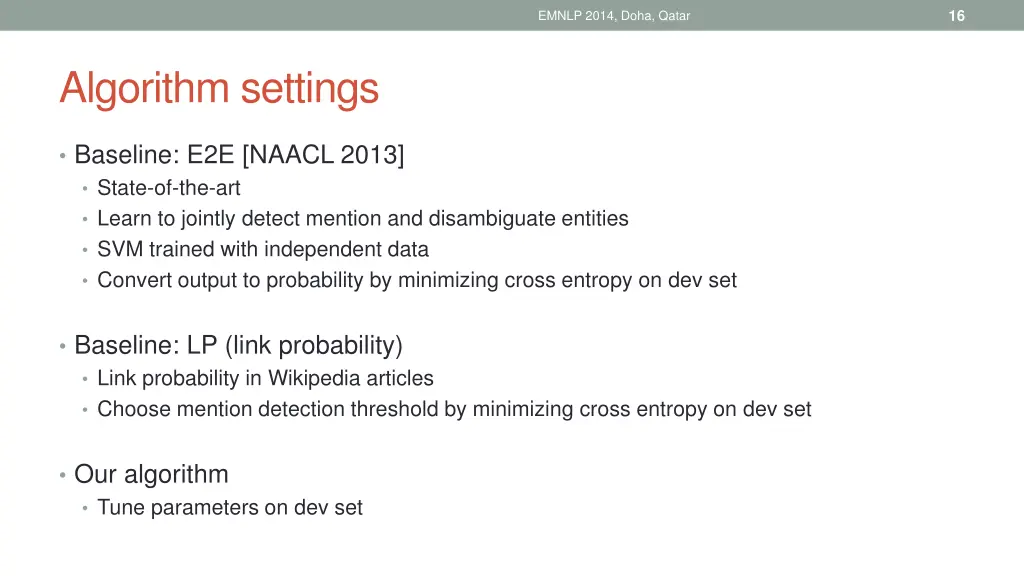 EMNLP 2014, Doha, Qatar

16

Algorithm settings

• Baseline: E2E [NAACL 2013]
• State-of-the-art
• Learn to jointly detect mention and disambiguate entities
• SVM trained with independent data
• Convert output to probability by minimizing cross entropy on dev set

• Baseline: LP (link probability)
• Link probability in Wikipedia articles
• Choose mention detection threshold by minimizing cross entropy on dev set

• Our algorithm
• Tune parameters on dev set